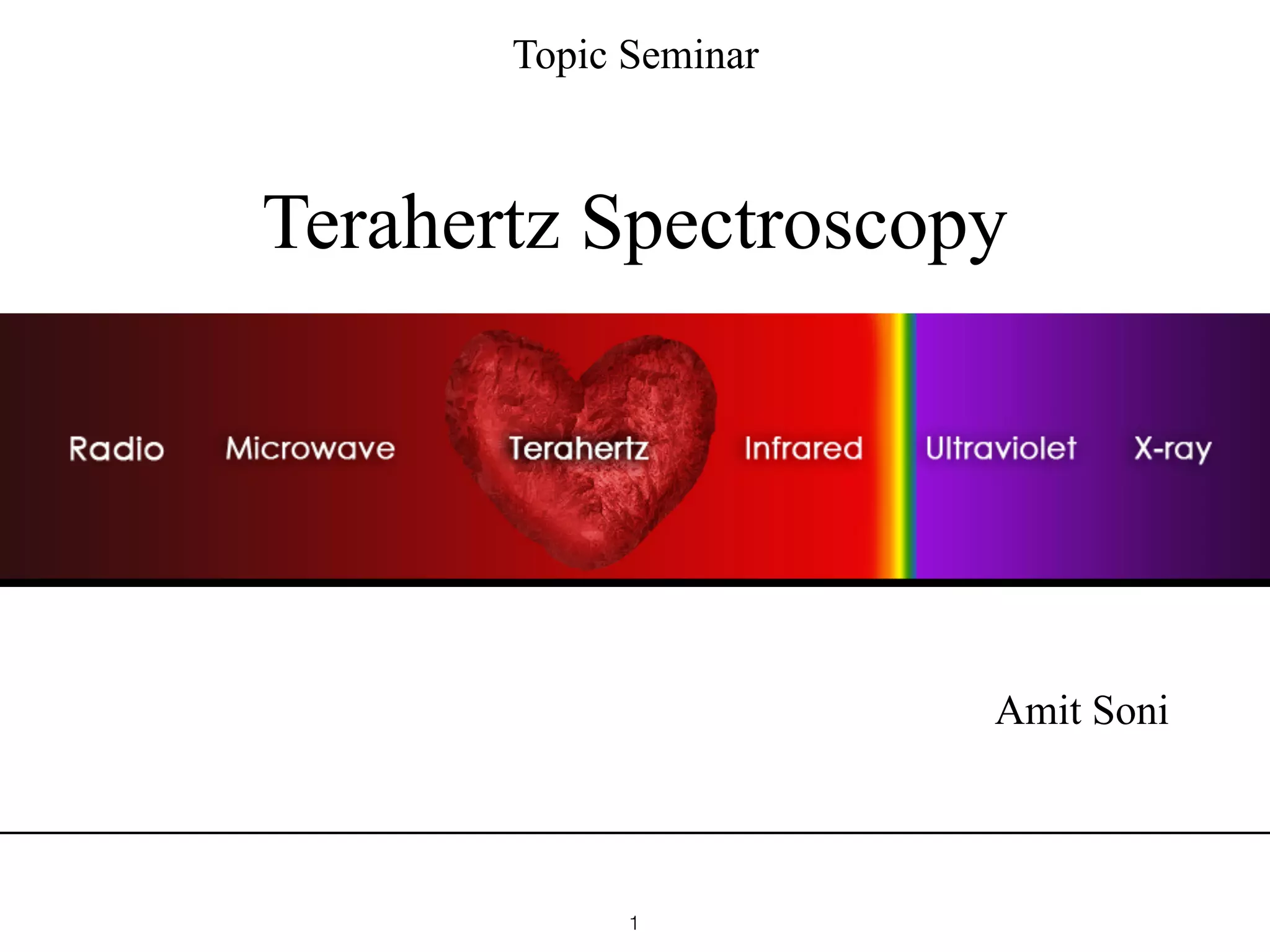 Topic Seminar

Terahertz Spectroscopy

Radio Microwave Terahertz Infrared Ultraviolet X-ray

Amit Soni

1